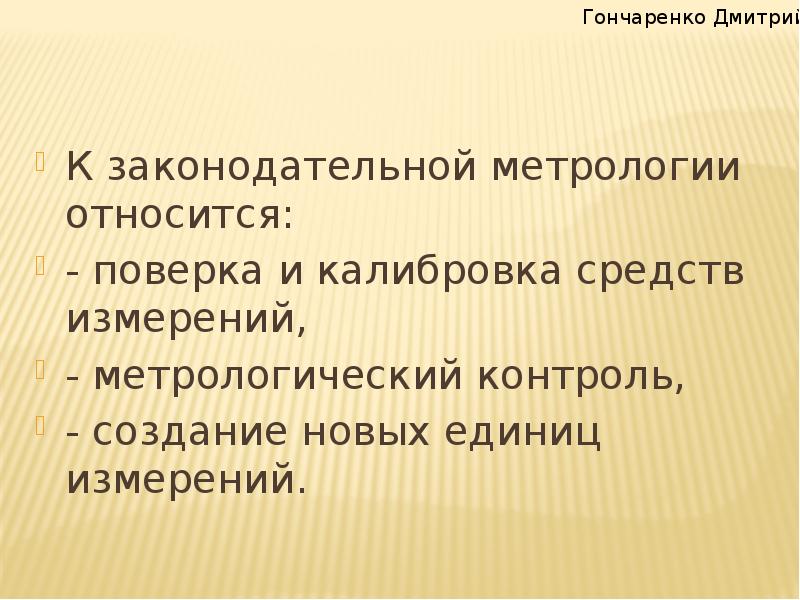 Гончаренко Дмитрий

• К законодательной метрологии относится:
• - поверка и калибровка средств измерений,
• - метрологический контроль,
• - создание новых единиц измерений.